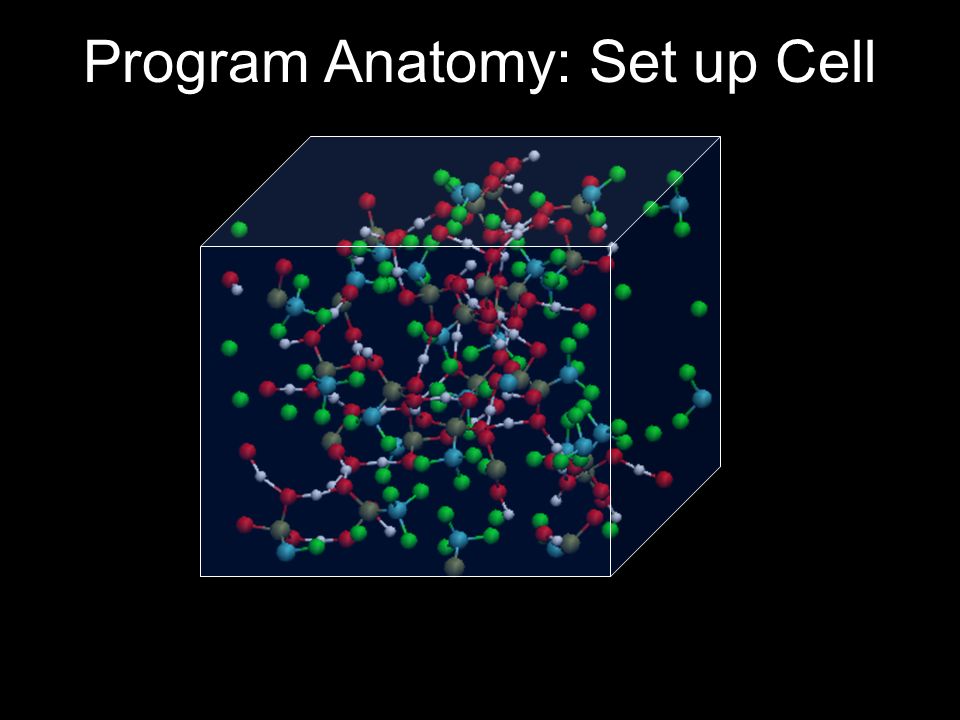 Program Anatomy: Set up Cell